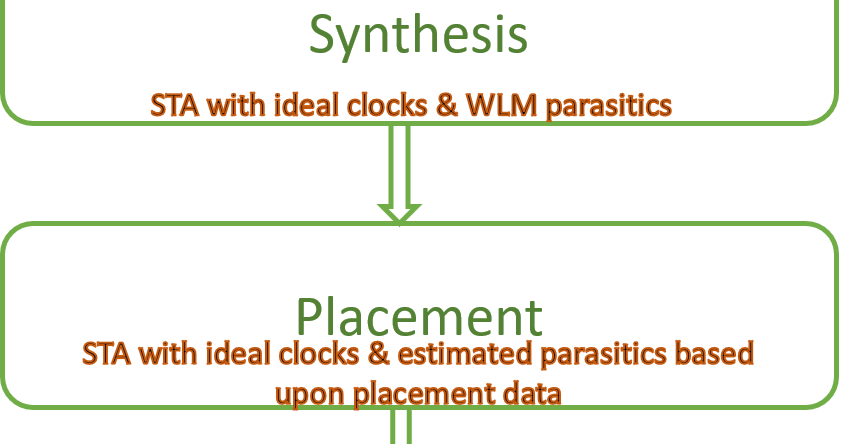 Synthesis

STA with ideal clocks & WLM parasitics

Placement

STA with ideal clocks & estimated parasitics based upon placement data